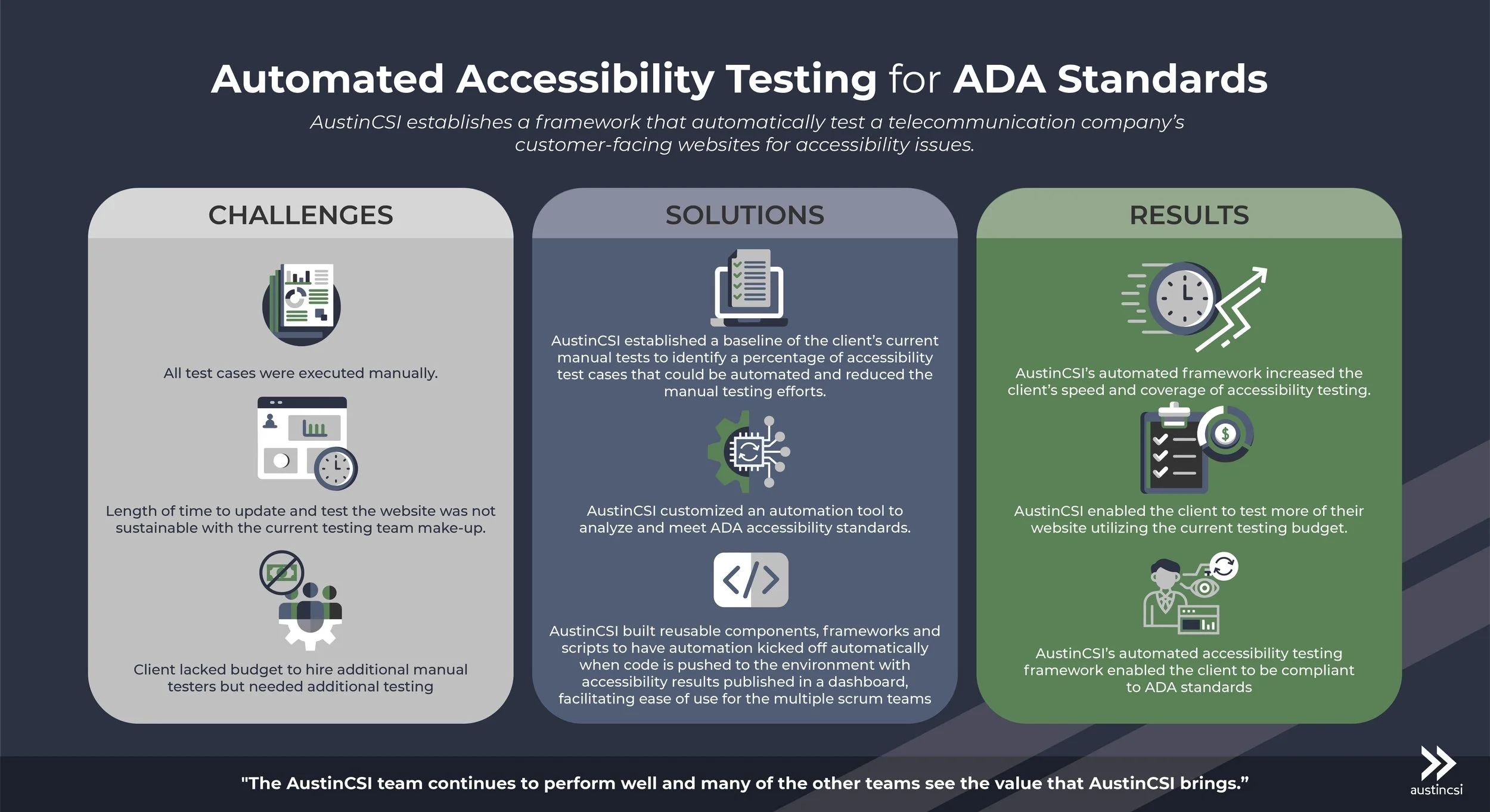 Automated Accessibility Testing for ADA Standards

AustinCSI establishes a framework that automatically test a telecommunication company's customer-facing websites for accessibility issues.

CHALLENGES

All test cases were executed manually.

Length of time to update and test the website was not sustainable with the current testing team make-up.

Client lacked budget to hire additional manual testers but needed additional testing

SOLUTIONS

AustinCSI established a baseline of the client's current manual tests to identify a percentage of accessibility test cases that could be automated and reduced the manual testing efforts.

AustinCSI customized an automation tool to analyze and meet ADA accessibility standards.

AustinCSI built reusable components, frameworks and scripts to have automation kicked off automatically when code is pushed to the environment with accessibility results published in a dashboard, facilitating ease of use for the multiple scrum teams

RESULTS

AustinCSI's automated framework increased the client's speed and coverage of accessibility testing.

AustinCSI enabled the client to test more of their website utilizing the current testing budget.

AustinCSI's automated accessibility testing framework enabled the client to be compliant to ADA standards

"The AustinCSI team continues to perform well and many of the other teams see the value that AustinCSI brings."

austincsi